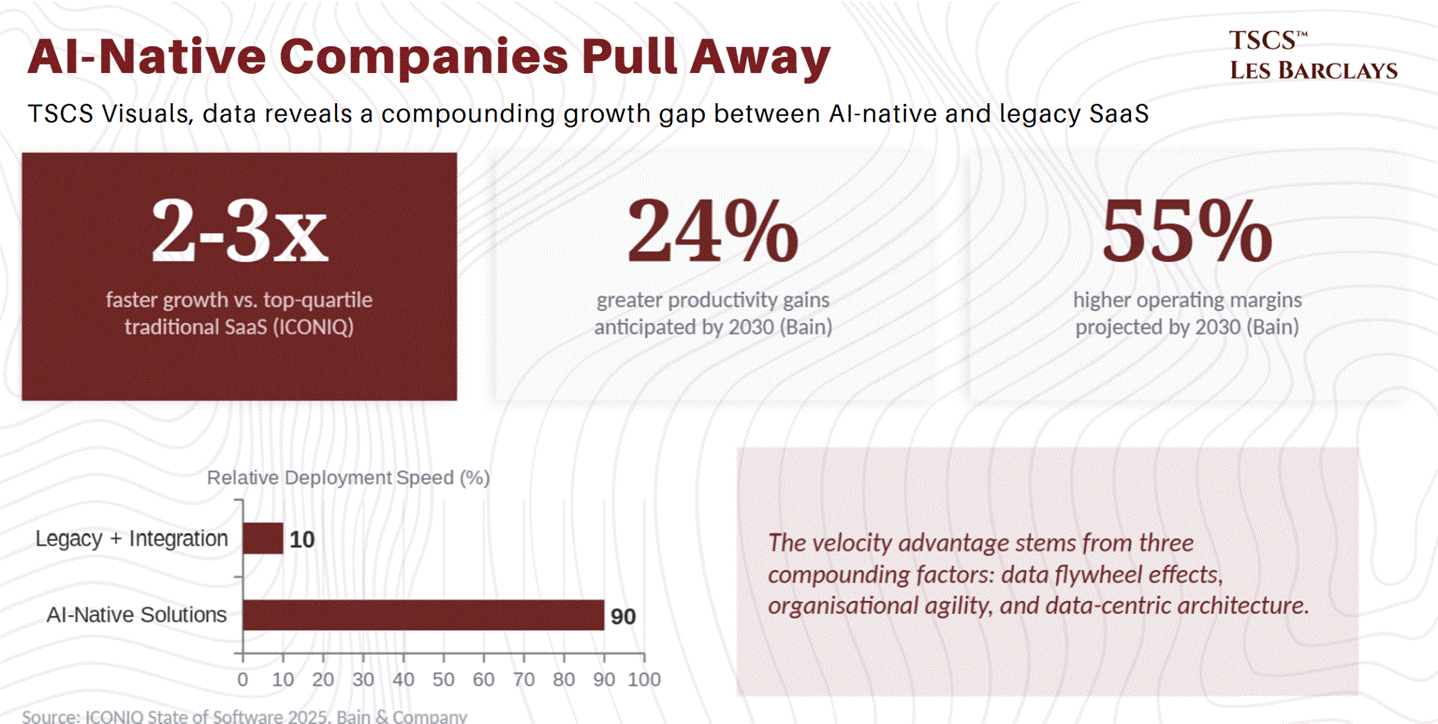 AI-Native Companies Pull Away

TSCS™
LES BARCLAYS

TSCS Visuals, data reveals a compounding growth gap between AI-native and legacy SaaS

2-3x
faster growth vs. top-quartile traditional SaaS (ICONIQ)

24%
greater productivity gains anticipated by 2030 (Bain)

55%
higher operating margins projected by 2030 (Bain)

Relative Deployment Speed (%)

Legacy + Integration 10

AI-Native Solutions 90

0 10 20 30 40 50 60 70 80 90 100

The velocity advantage stems from three compounding factors: data flywheel effects, organisational agility, and data-centric architecture.

Source: ICONIQ State of Software 2025, Bain & Company